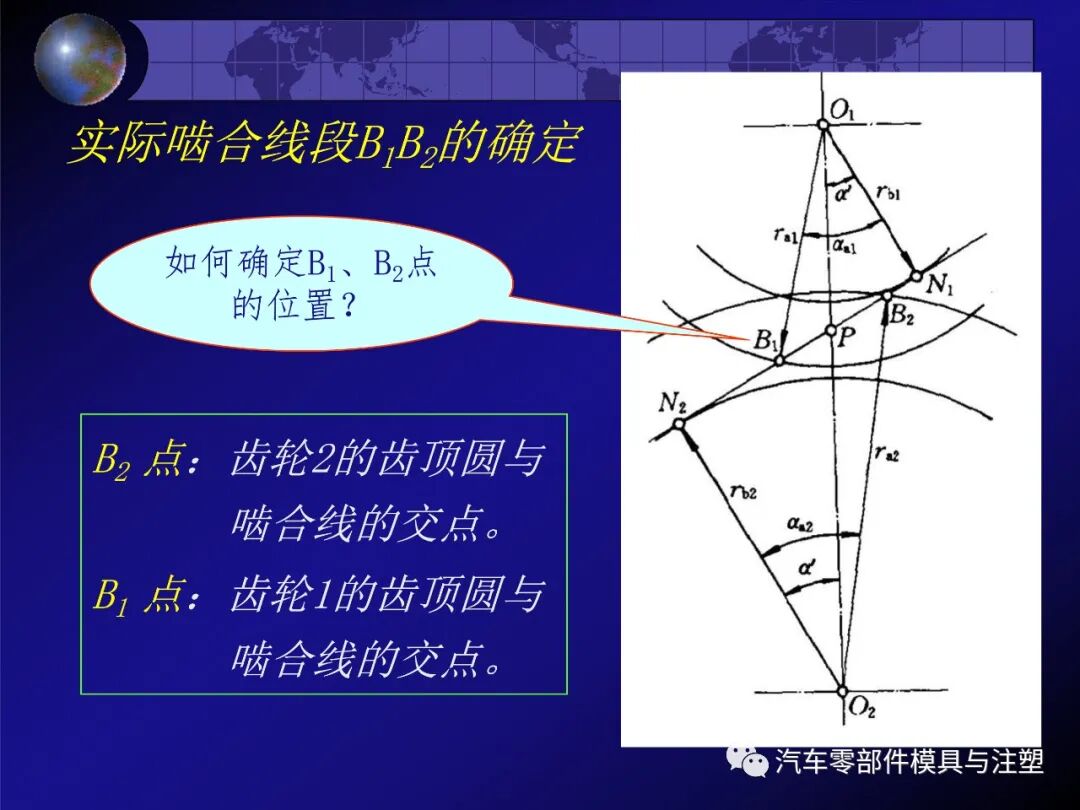 实际啮合线段$B_1B_2$的确定

如何确定$B_1$、$B_2$点的位置？

$B_2$ 点：齿轮2的齿顶圆与啮合线的交点。

$B_1$ 点：齿轮1的齿顶圆与啮合线的交点。

$O_1$

$\alpha'$

$r_{b1}$

$r_{a1}$

$\alpha_{a1}$

$N_1$

$B_2$

$B_1$

$P$

$N_2$

$r_{a2}$

$r_{b2}$

$\alpha_{a2}$

$\alpha'$

$O_2$

汽车零部件模具与注塑